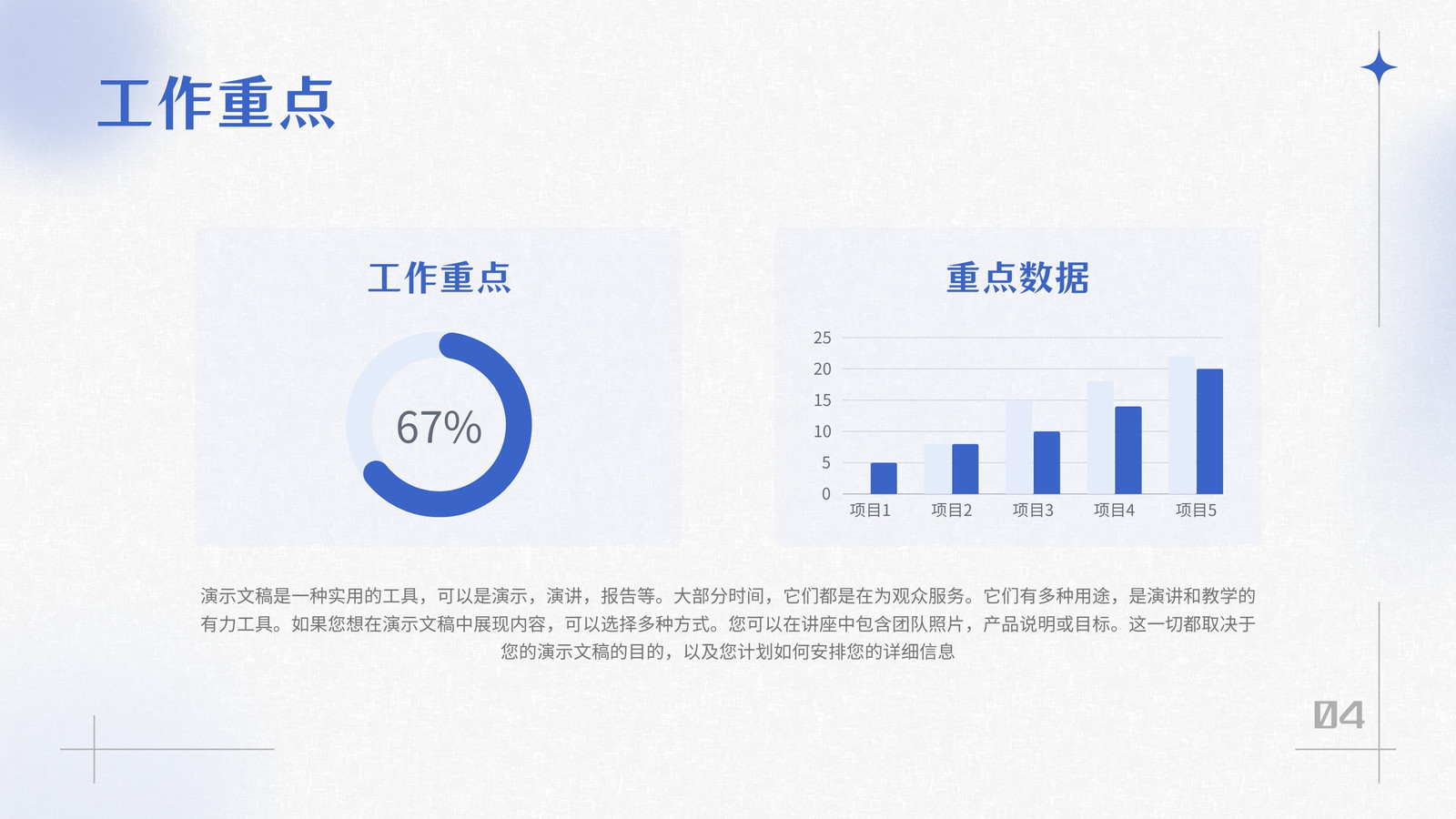 工作重点

工作重点

67%

重点数据

25
20
15
10
5
0
项目1 项目2 项目3 项目4 项目5

演示文稿是一种实用的工具，可以是演示，演讲，报告等。大部分时间，它们都是在为观众服务。它们有多种用途，是演讲和教学的有力工具。如果您想在演示文稿中展现内容，可以选择多种方式。您可以在讲座中包含团队照片，产品说明或目标。这一切都取决于您的演示文稿的目的，以及您计划如何安排您的详细信息

04